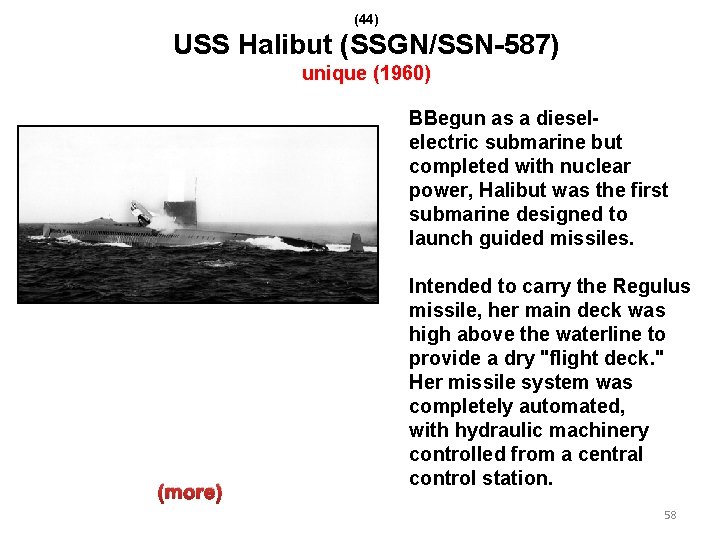 (44)
USS Halibut (SSGN/SSN-587)
unique (1960)

BBegun as a diesel-electric submarine but completed with nuclear power, Halibut was the first submarine designed to launch guided missiles.

Intended to carry the Regulus missile, her main deck was high above the waterline to provide a dry "flight deck." Her missile system was completely automated, with hydraulic machinery controlled from a central control station.

(more)

58